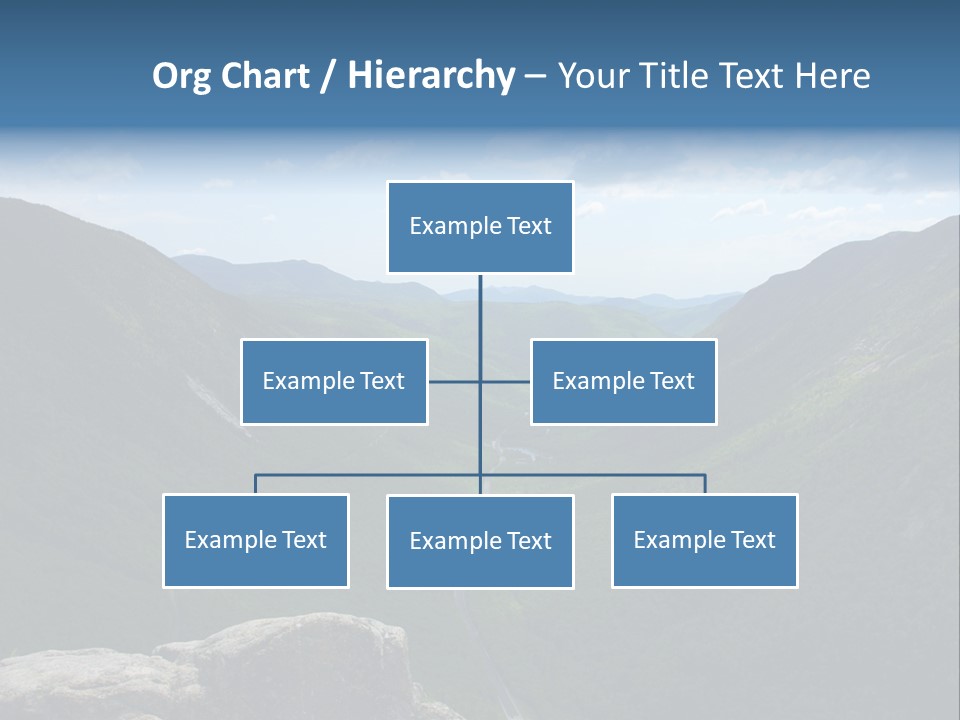 Org Chart / Hierarchy – Your Title Text Here

Example Text

Example Text

Example Text

Example Text

Example Text

Example Text